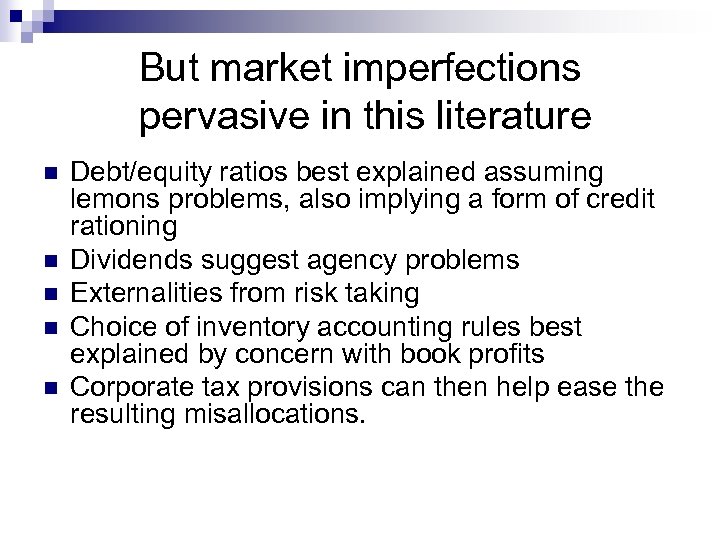 But market imperfections pervasive in this literature

- Debt/equity ratios best explained assuming lemons problems, also implying a form of credit rationing
- Dividends suggest agency problems
- Externalities from risk taking
- Choice of inventory accounting rules best explained by concern with book profits
- Corporate tax provisions can then help ease the resulting misallocations.